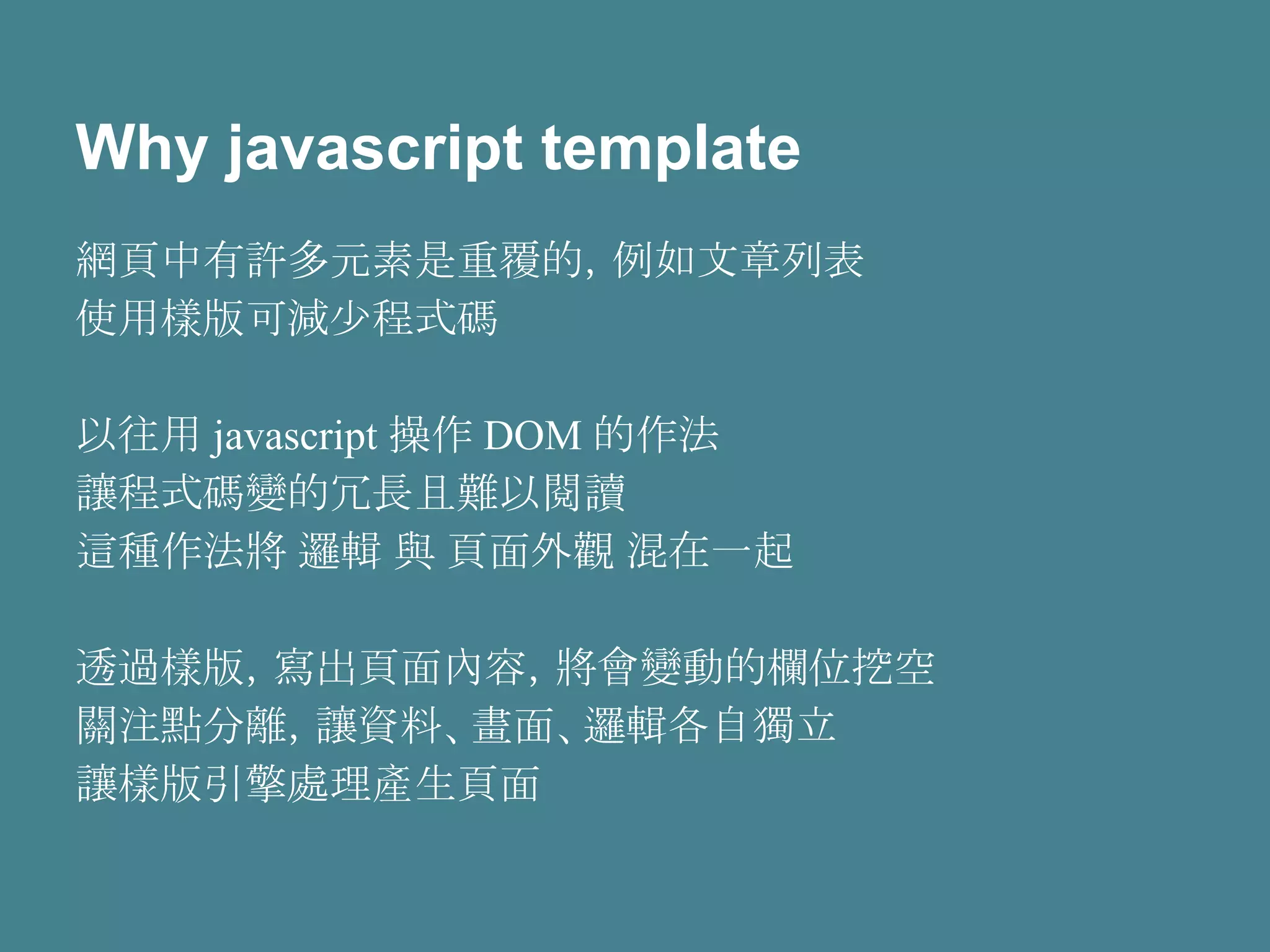 Why javascript template

網頁中有許多元素是重覆的, 例如文章列表
使用樣版可減少程式碼

以往用 javascript 操作 DOM 的作法
讓程式碼變的冗長且難以閱讀
這種作法將 邏輯 與 頁面外觀 混在一起

透過樣版, 寫出頁面內容, 將會變動的欄位挖空
關注點分離, 讓資料、畫面、邏輯各自獨立
讓樣版引擎處理產生頁面